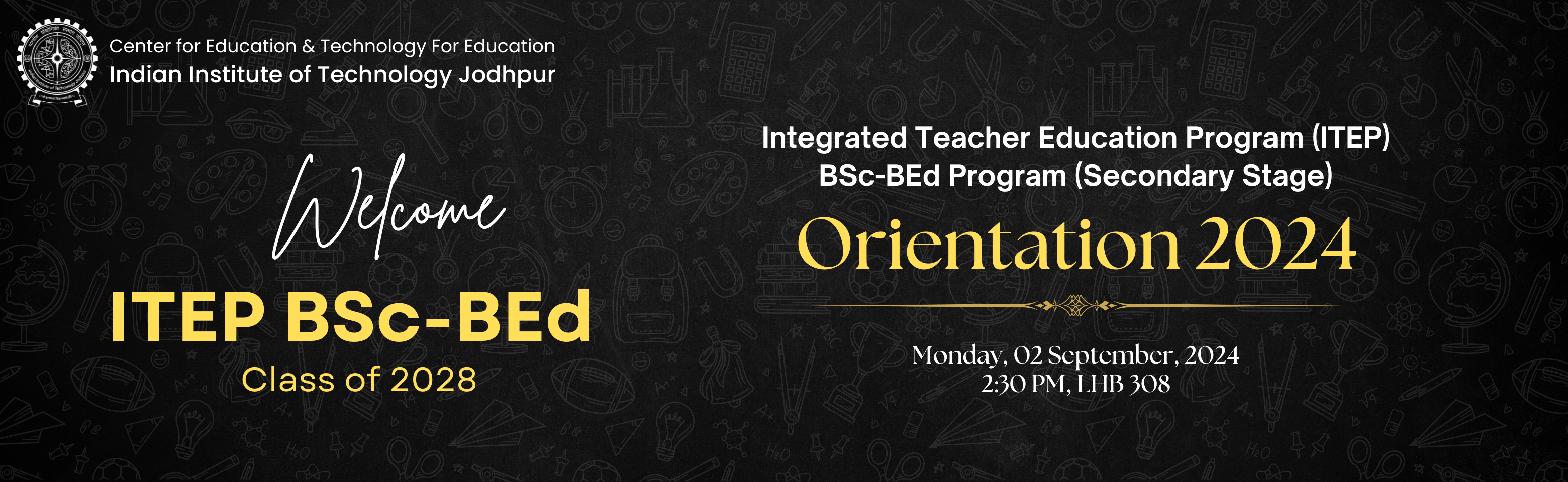 Center for Education & Technology For Education
Indian Institute of Technology Jodhpur

Welcome
ITEP BSc-BEd
Class of 2028

Integrated Teacher Education Program (ITEP)
BSc-BEd Program (Secondary Stage)

Orientation 2024

Monday, 02 September, 2024
2:30 PM, LHB 308